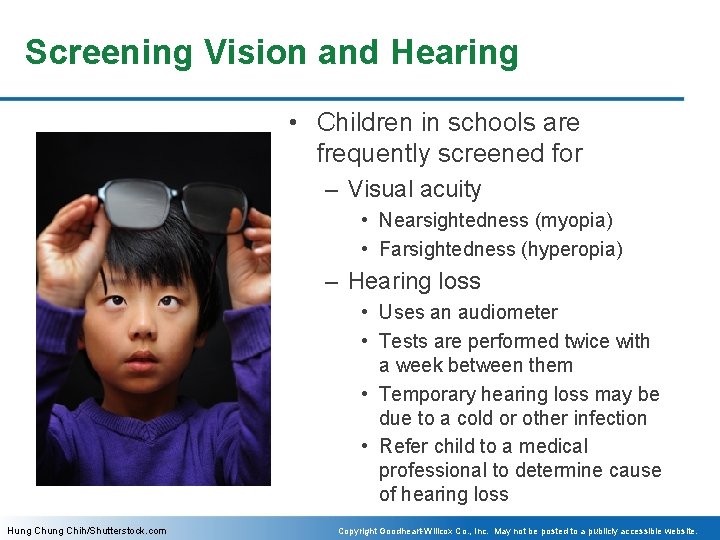 Screening Vision and Hearing

• Children in schools are frequently screened for
– Visual acuity
• Nearsightedness (myopia)
• Farsightedness (hyperopia)
– Hearing loss
• Uses an audiometer
• Tests are performed twice with a week between them
• Temporary hearing loss may be due to a cold or other infection
• Refer child to a medical professional to determine cause of hearing loss

Hung Chung Chih/Shutterstock.com

Copyright Goodheart-Willcox Co., Inc. May not be posted to a publicly accessible website.